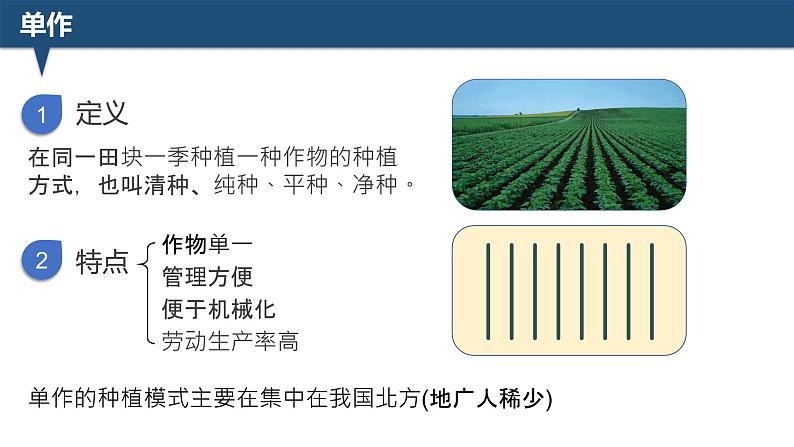 单作

1 定义

在同一田块一季种植一种作物的种植方式，也叫清种、纯种、平种、净种。

2 特点

作物单一
管理方便
便于机械化
劳动生产率高

单作的种植模式主要在集中在我国北方(地广人稀少)